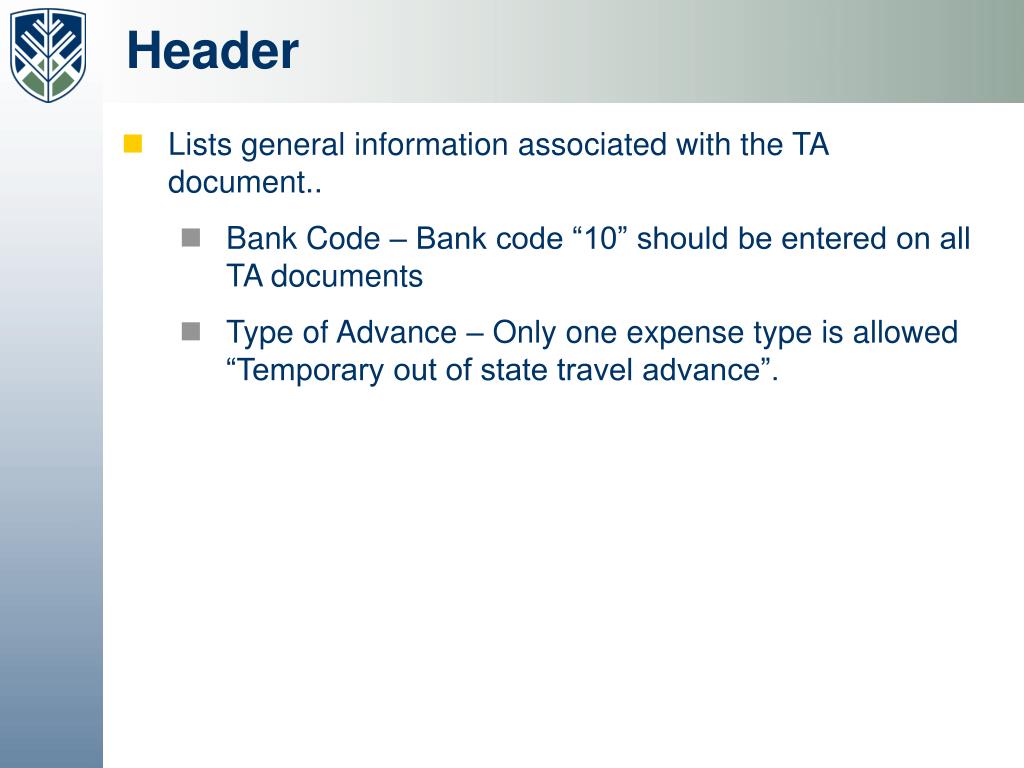 Header

Lists general information associated with the TA document..

Bank Code – Bank code “10” should be entered on all TA documents

Type of Advance – Only one expense type is allowed “Temporary out of state travel advance”.